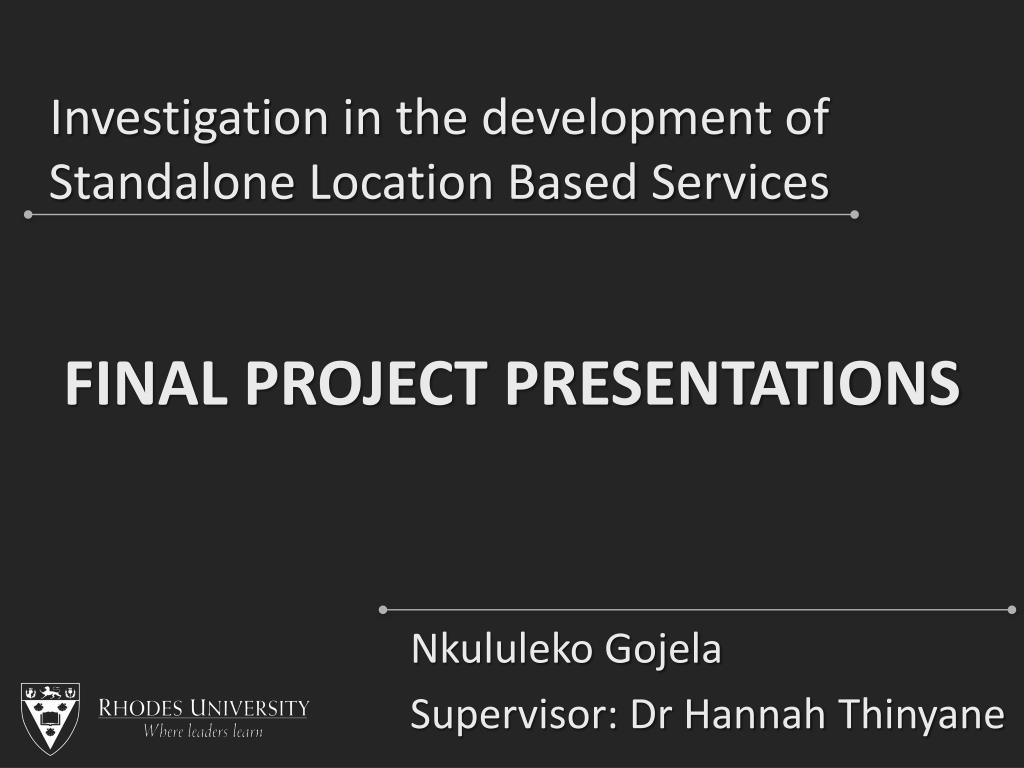 Investigation in the development of Standalone Location Based Services

FINAL PROJECT PRESENTATIONS

Nkululeko Gojela

Supervisor: Dr Hannah Thinyane

RHODES UNIVERSITY
Where leaders learn